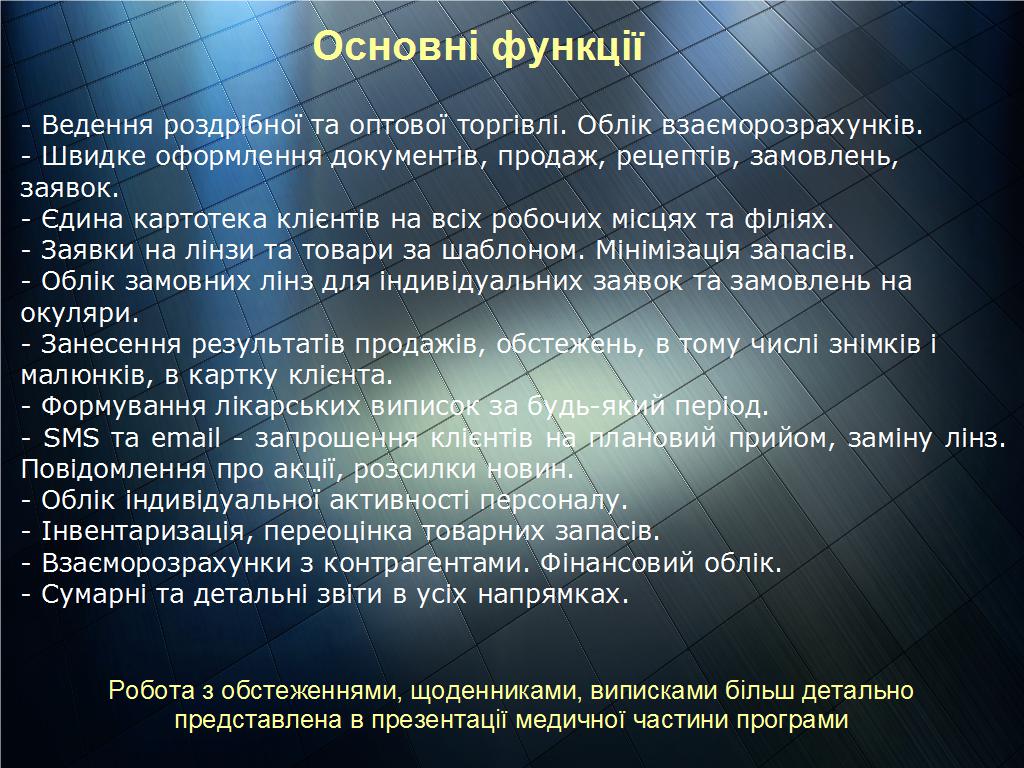 Основні функції

- Ведення роздрібної та оптової торгівлі. Облік взаєморозрахунків.
- Швидке оформлення документів, продаж, рецептів, замовлень, заявок.
- Єдина картотека клієнтів на всіх робочих місцях та філіях.
- Заявки на лінзи та товари за шаблоном. Мінімізація запасів.
- Облік замовних лінз для індивідуальних заявок та замовлень на окуляри.
- Занесення результатів продажів, обстежень, в тому числі знімків і малюнків, в картку клієнта.
- Формування лікарських виписок за будь-який період.
- SMS та email - запрошення клієнтів на плановий прийом, заміну лінз. Повідомлення про акції, розсилки новин.
- Облік індивідуальної активності персоналу.
- Інвентаризація, переоцінка товарних запасів.
- Взаєморозрахунки з контрагентами. Фінансовий облік.
- Сумарні та детальні звіти в усіх напрямках.

Робота з обстеженнями, щоденниками, виписками більш детально представлена в презентації медичної частини програми